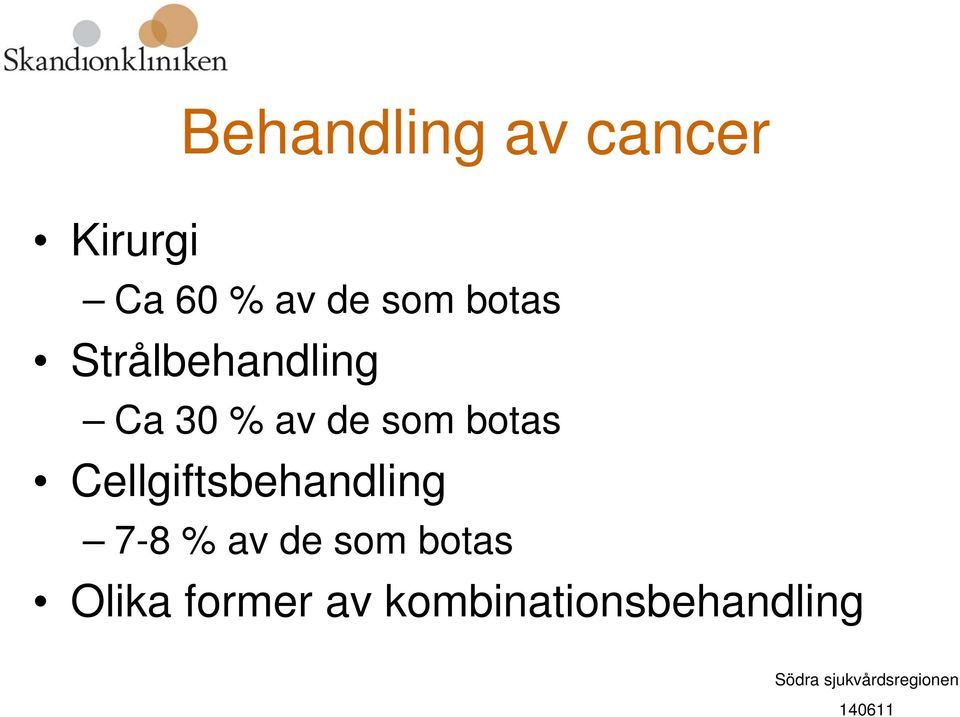 Skandionkliniken

Behandling av cancer

• Kirurgi
– Ca 60 % av de som botas
• Strålbehandling
– Ca 30 % av de som botas
• Cellgiftsbehandling
– 7-8 % av de som botas
• Olika former av kombinationsbehandling

Södra sjukvårdsregionen

140611